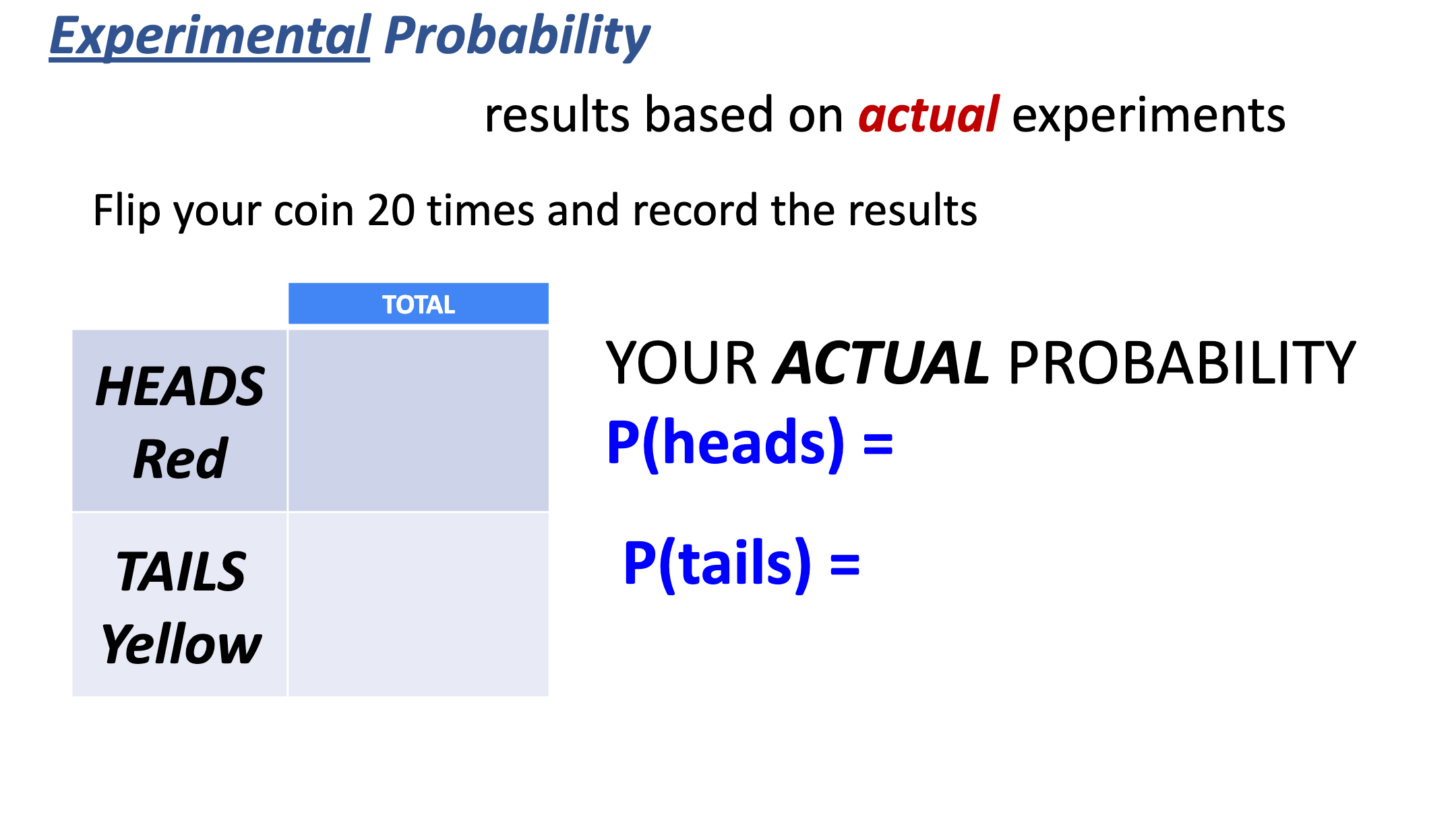 Experimental Probability

results based on actual experiments

Flip your coin 20 times and record the results

| | TOTAL |
|---|---|
| HEADS Red | |
| TAILS Yellow | |

YOUR ACTUAL PROBABILITY

P(heads) =

P(tails) =